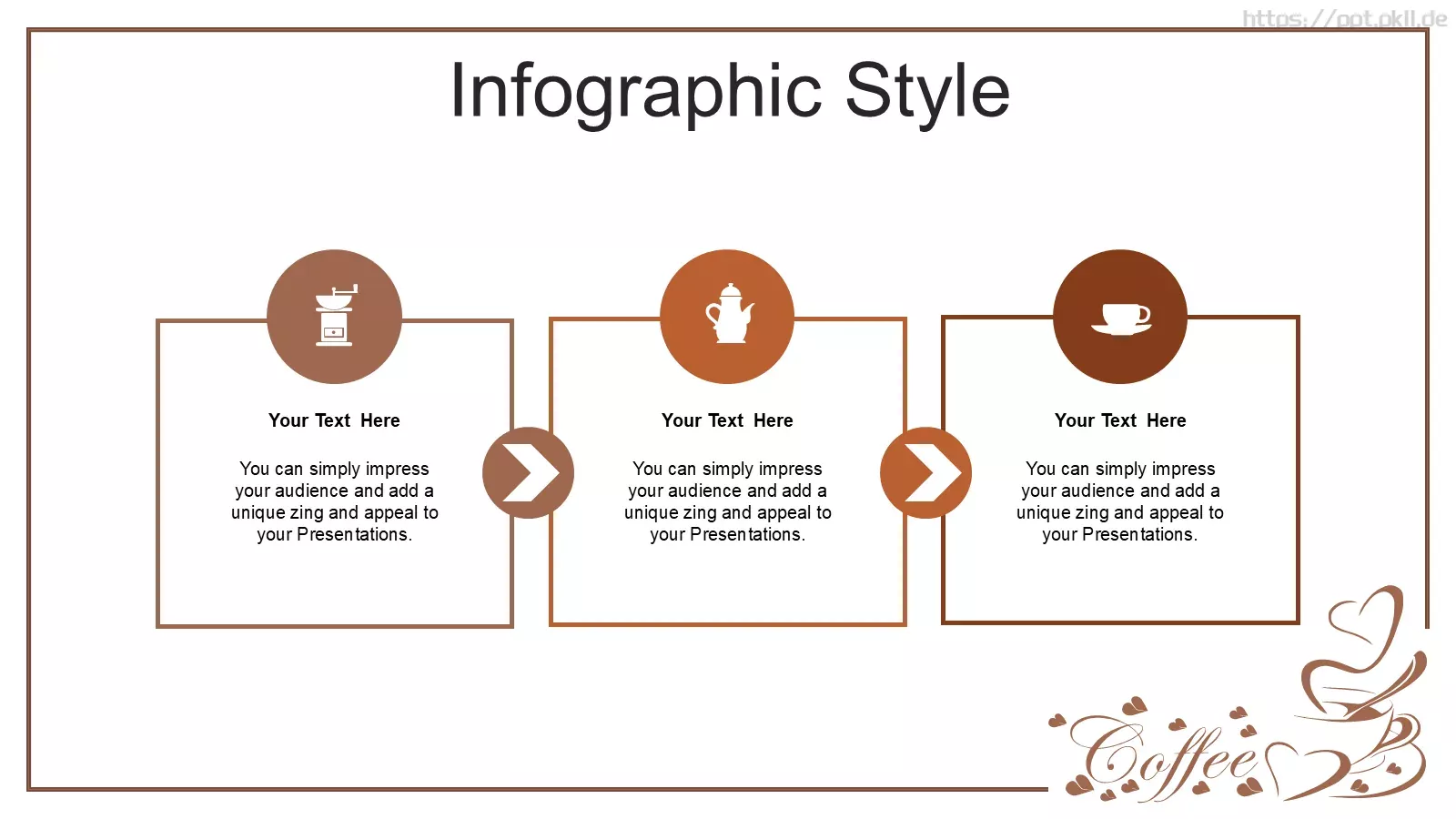 https://ppt.okll.de

Infographic Style

Your Text Here

You can simply impress your audience and add a unique zing and appeal to your Presentations.

Your Text Here

You can simply impress your audience and add a unique zing and appeal to your Presentations.

Your Text Here

You can simply impress your audience and add a unique zing and appeal to your Presentations.

Coffee